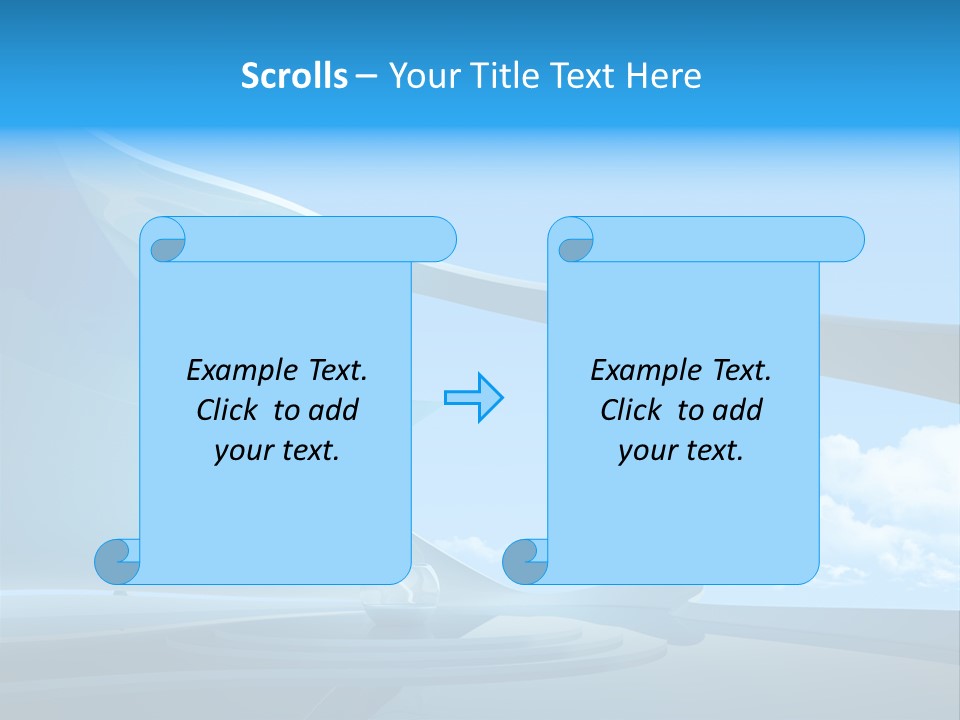 Scrolls – Your Title Text Here

Example Text. Click to add your text.

Example Text. Click to add your text.